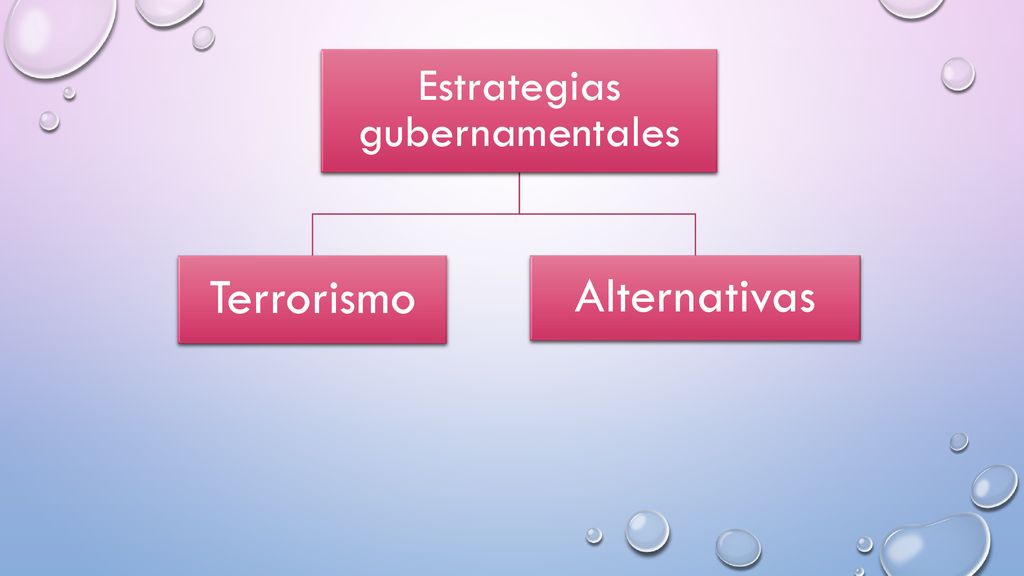 Estrategias gubernamentales

Terrorismo

Alternativas